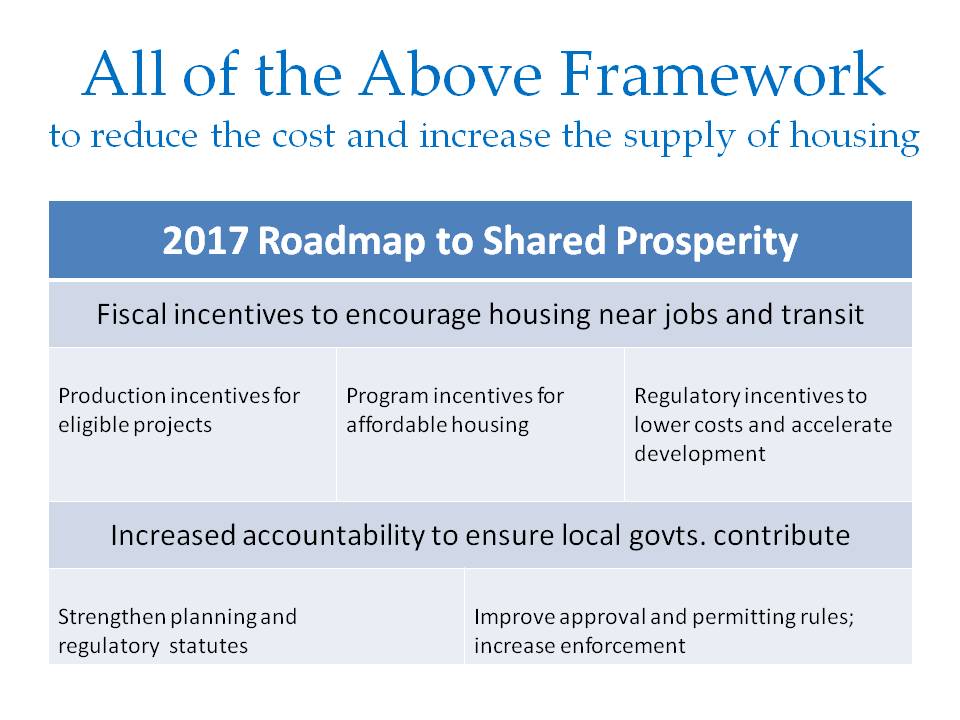 All of the Above Framework
to reduce the cost and increase the supply of housing

2017 Roadmap to Shared Prosperity

Fiscal incentives to encourage housing near jobs and transit

Production incentives for eligible projects

Program incentives for affordable housing

Regulatory incentives to lower costs and accelerate development

Increased accountability to ensure local govts. contribute

Strengthen planning and regulatory statutes

Improve approval and permitting rules; increase enforcement